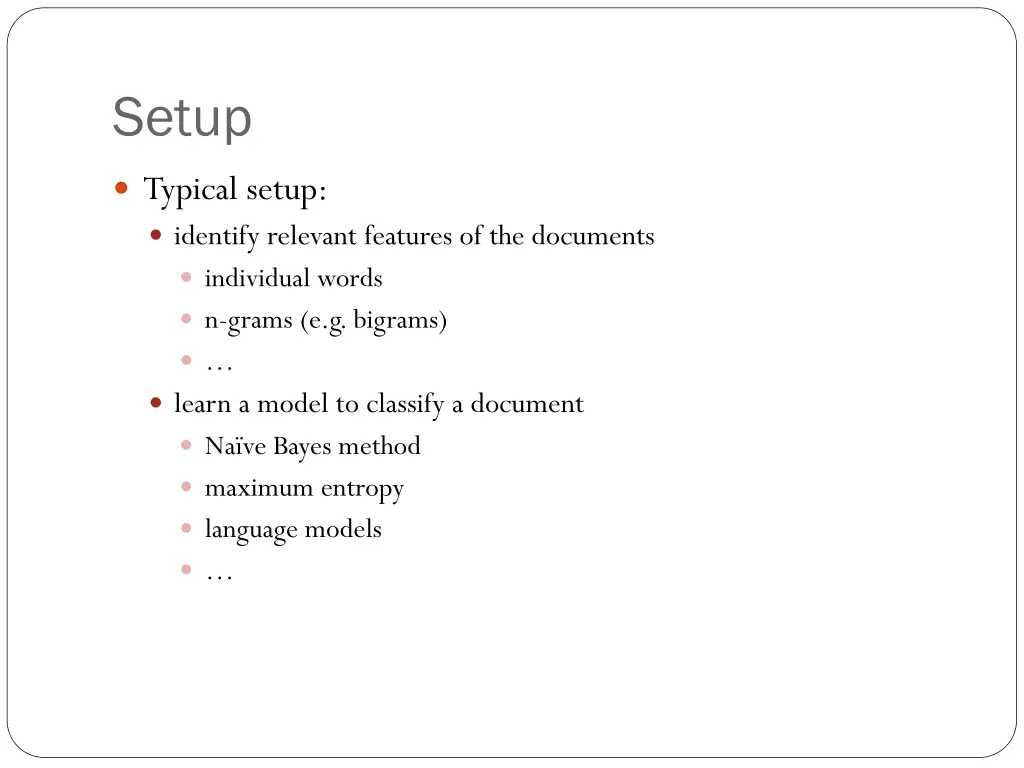 Setup

Typical setup:

identify relevant features of the documents

individual words

n-grams (e.g. bigrams)

…

learn a model to classify a document

Naïve Bayes method

maximum entropy

language models

…